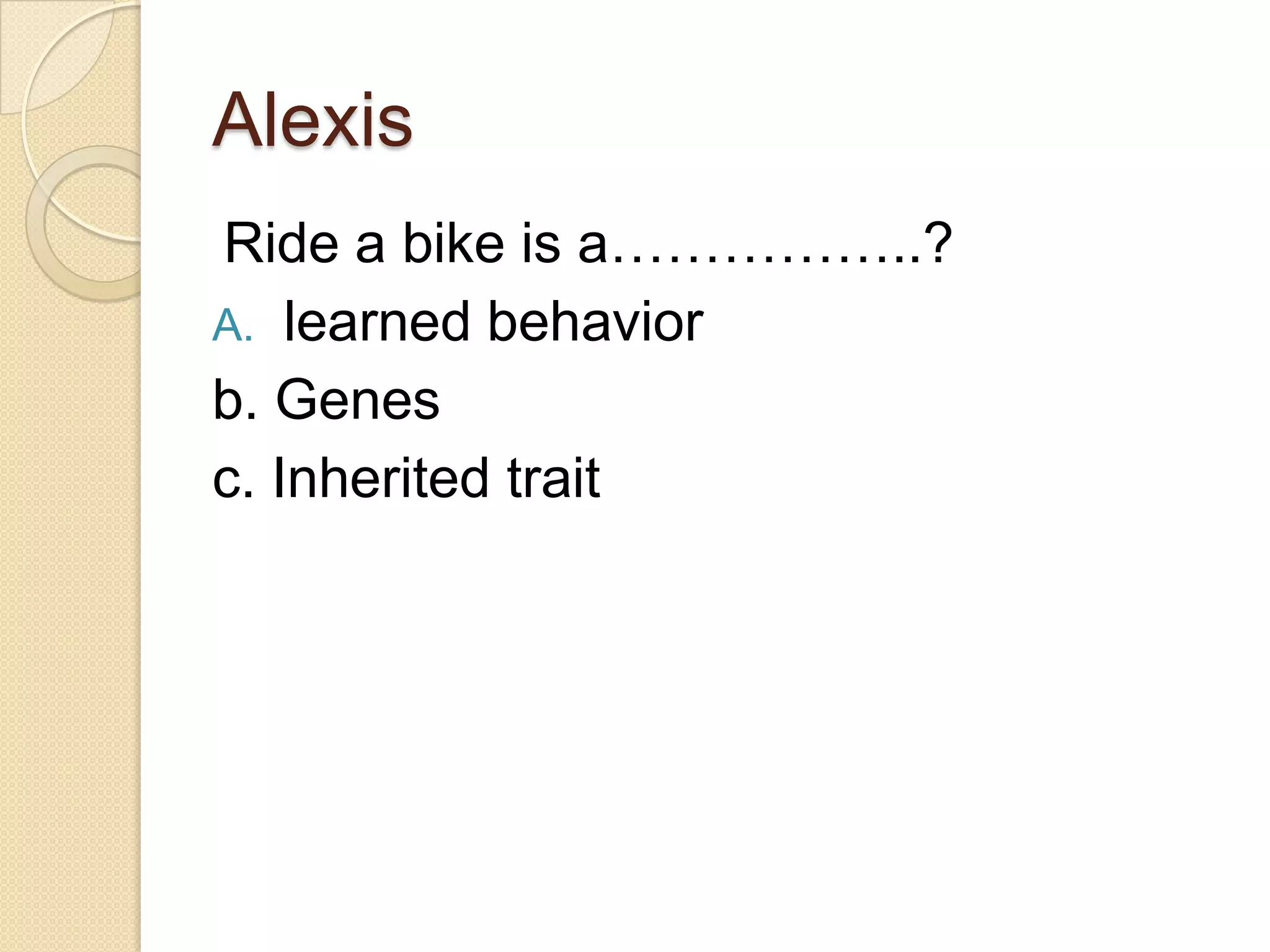 Alexis

Ride a bike is a……………..?

A. learned behavior

b. Genes

c. Inherited trait